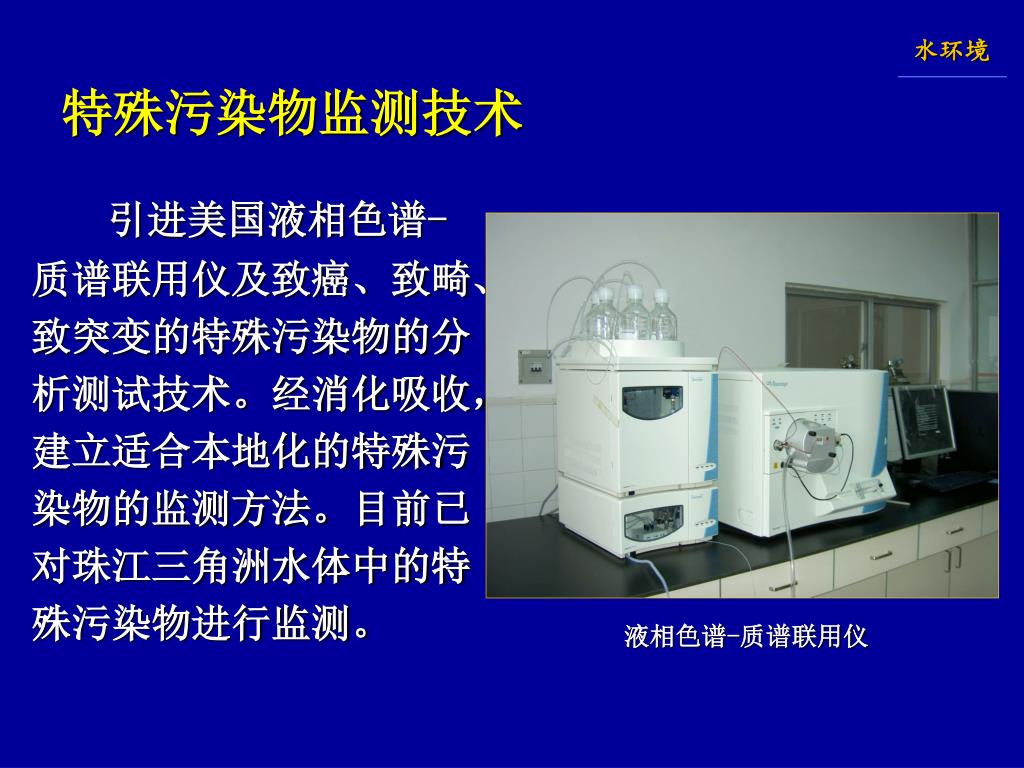 水环境

特殊污染物监测技术

引进美国液相色谱-质谱联用仪及致癌、致畸、致突变的特殊污染物的分析测试技术。经消化吸收，建立适合本地化的特殊污染物的监测方法。目前已对珠江三角洲水体中的特殊污染物进行监测。

液相色谱-质谱联用仪